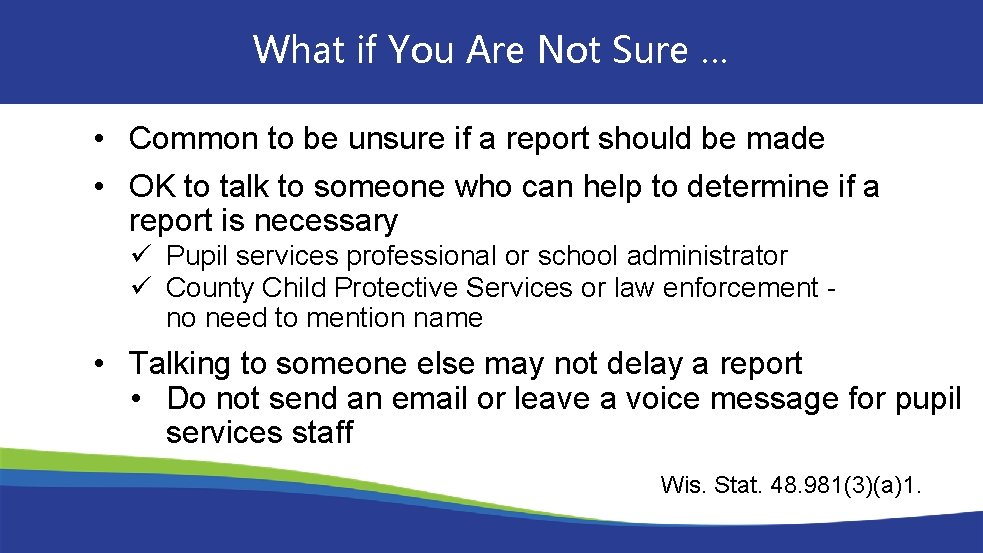 What if You Are Not Sure …

• Common to be unsure if a report should be made
• OK to talk to someone who can help to determine if a report is necessary
✓ Pupil services professional or school administrator
✓ County Child Protective Services or law enforcement - no need to mention name
• Talking to someone else may not delay a report
• Do not send an email or leave a voice message for pupil services staff

Wis. Stat. 48.981(3)(a)1.